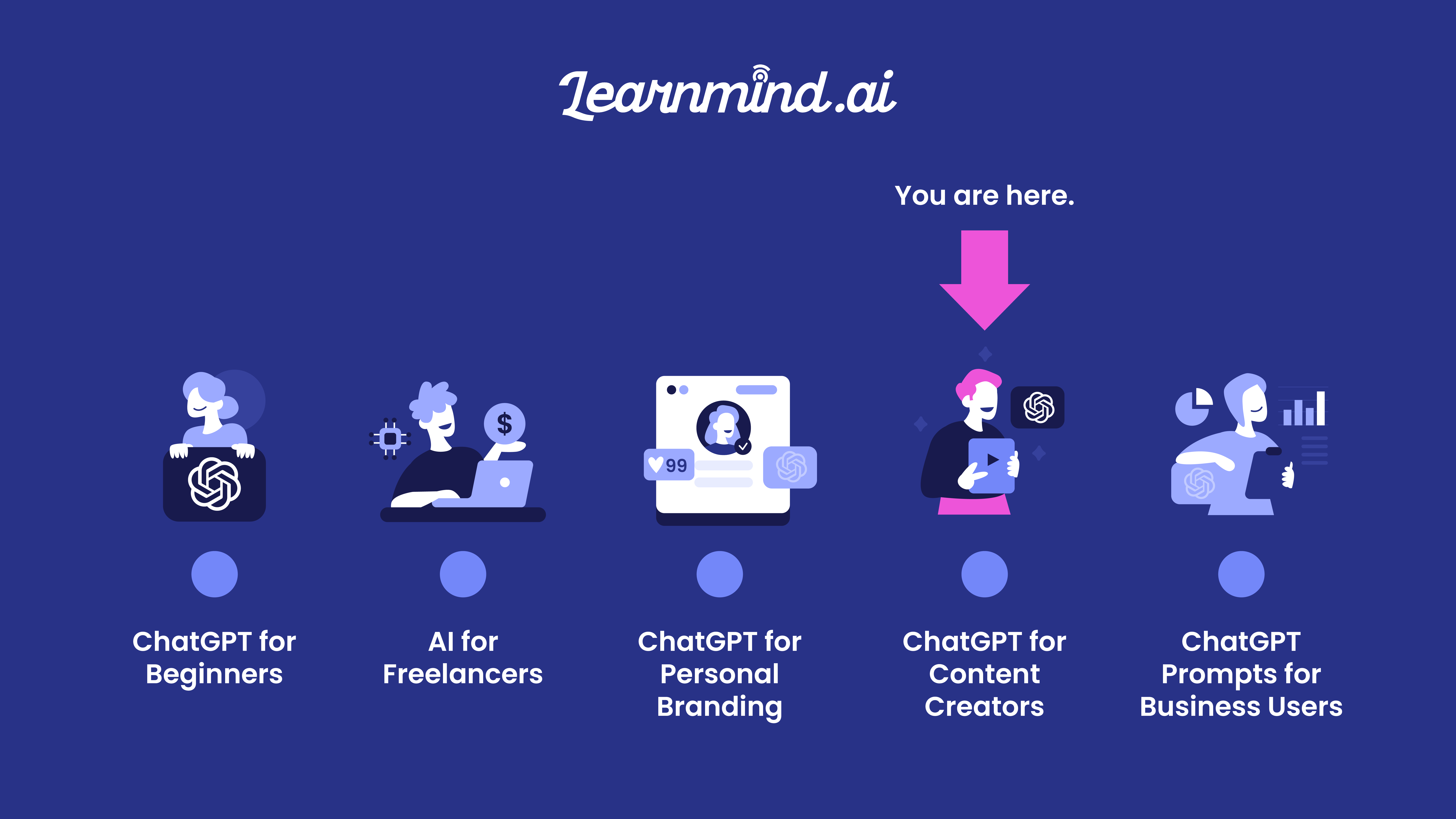 Learnmind.ai

You are here.

$

99

ChatGPT for Beginners

AI for Freelancers

ChatGPT for Personal Branding

ChatGPT for Content Creators

ChatGPT Prompts for Business Users